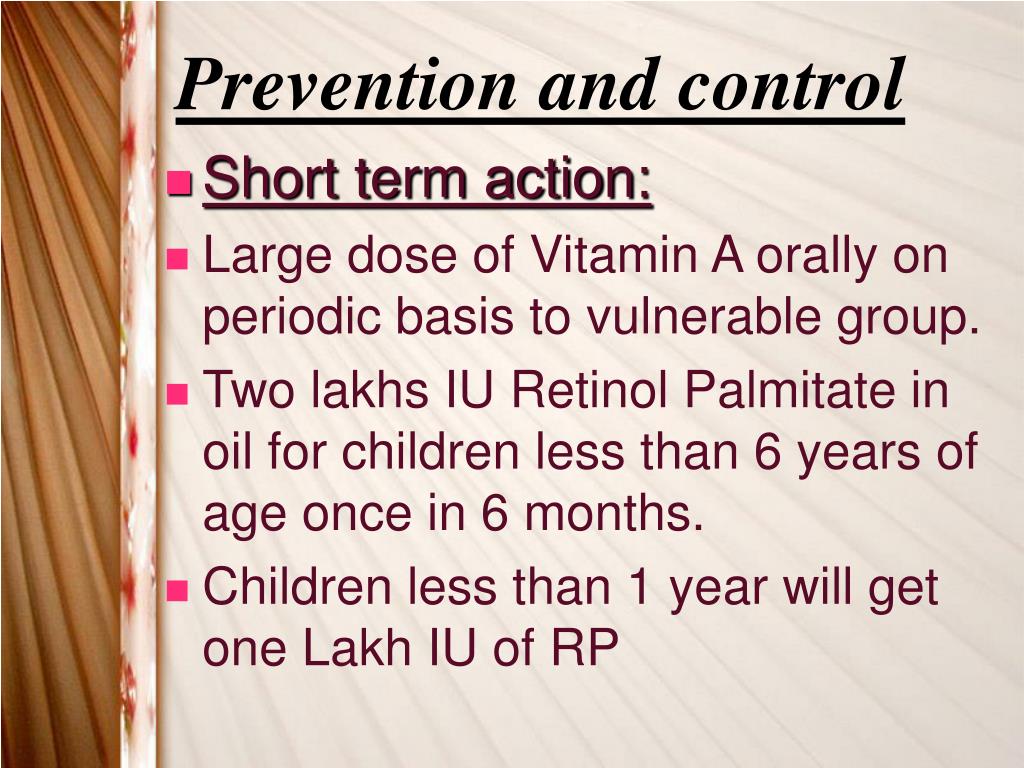 Prevention and control

Short term action:

Large dose of Vitamin A orally on periodic basis to vulnerable group.

Two lakhs IU Retinol Palmitate in oil for children less than 6 years of age once in 6 months.

Children less than 1 year will get one Lakh IU of RP